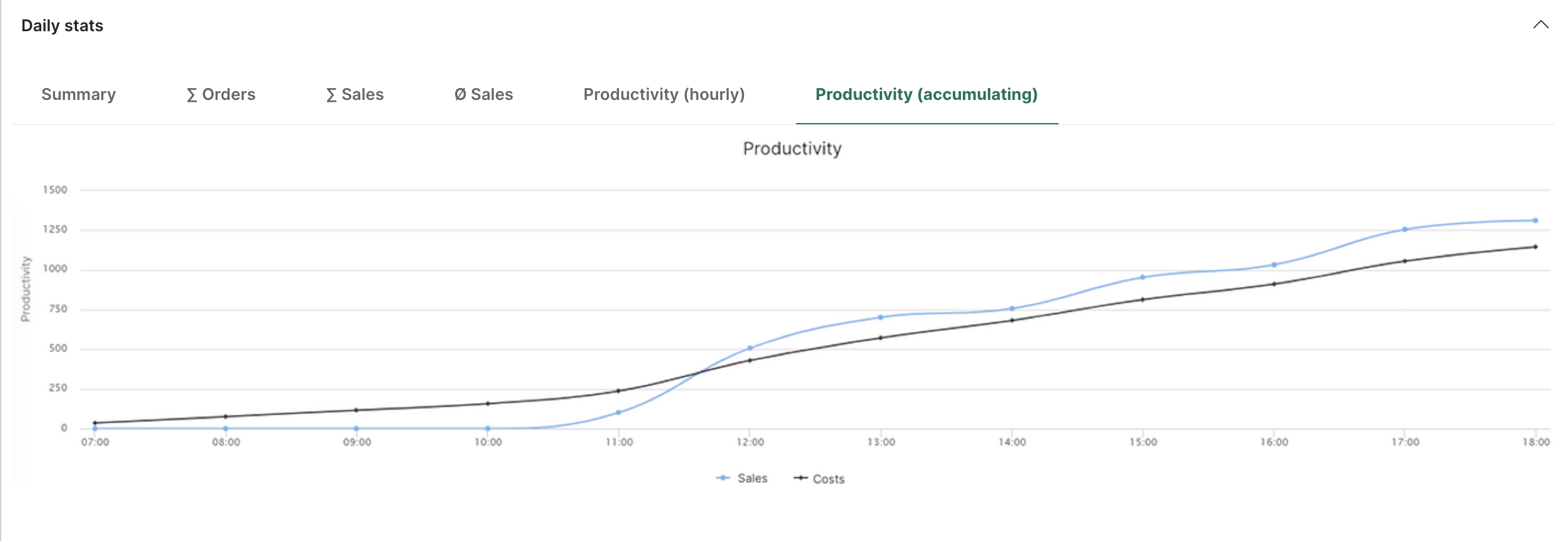 Daily stats

Summary ∑ Orders ∑ Sales Ø Sales Productivity (hourly) Productivity (accumulating)

Productivity

Productivity

1500
1250
1000
750
500
250
0

07:00 08:00 09:00 10:00 11:00 12:00 13:00 14:00 15:00 16:00 17:00 18:00

Sales Costs